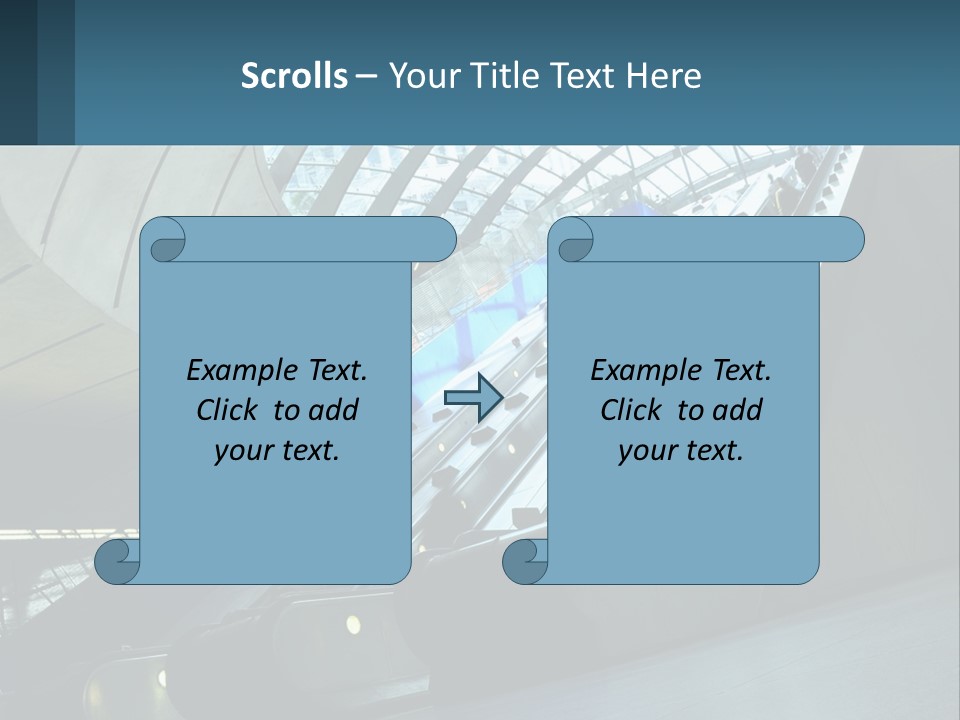 Scrolls – Your Title Text Here

Example Text. Click to add your text.

Example Text. Click to add your text.